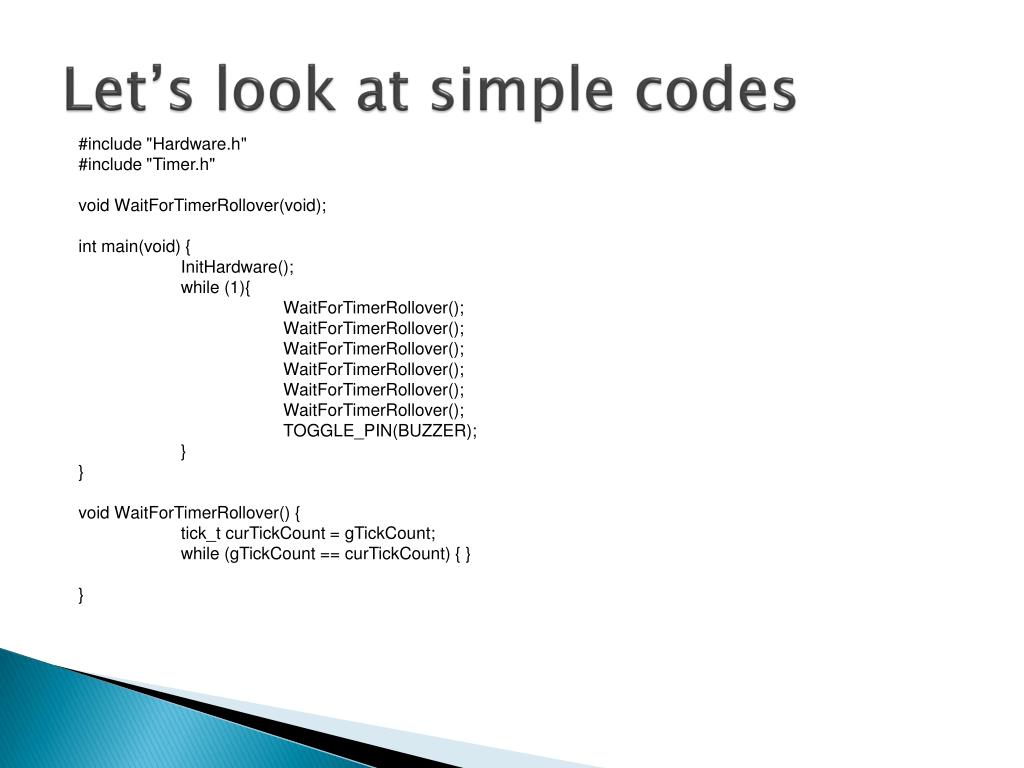 Let’s look at simple codes

#include "Hardware.h"
#include "Timer.h"

void WaitForTimerRollover(void);

int main(void) {
InitHardware();
while (1){
WaitForTimerRollover();
WaitForTimerRollover();
WaitForTimerRollover();
WaitForTimerRollover();
WaitForTimerRollover();
WaitForTimerRollover();
TOGGLE_PIN(BUZZER);
}
}

void WaitForTimerRollover() {
tick_t curTickCount = gTickCount;
while (gTickCount == curTickCount) { }

}